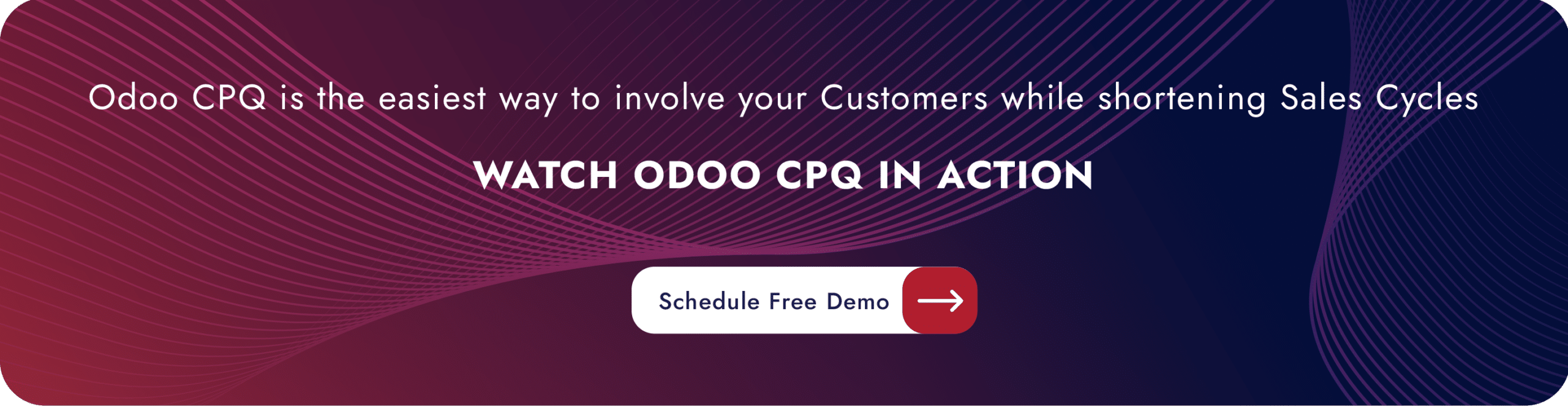 Odoo CPQ is the easiest way to involve your Customers while shortening Sales Cycles

WATCH ODOO CPQ IN ACTION

Schedule Free Demo